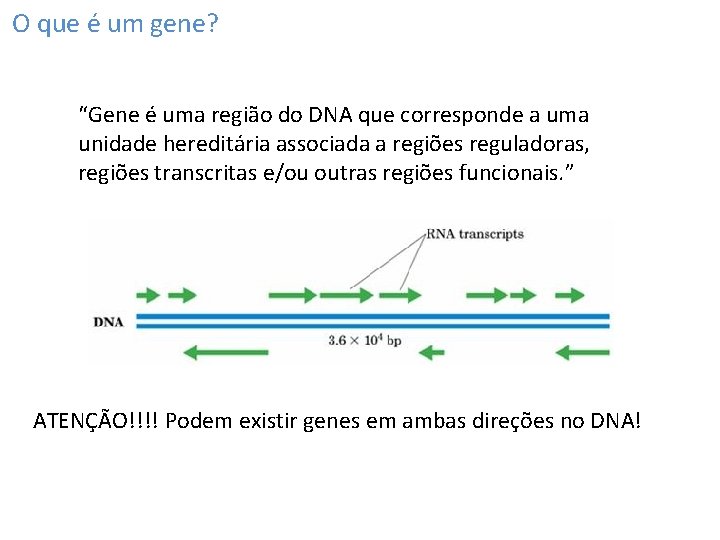 O que é um gene?

“Gene é uma região do DNA que corresponde a uma unidade hereditária associada a regiões reguladoras, regiões transcritas e/ou outras regiões funcionais.”

RNA transcripts

DNA

$3.6 \times 10^4$ bp

ATENÇÃO!!!! Podem existir genes em ambas direções no DNA!